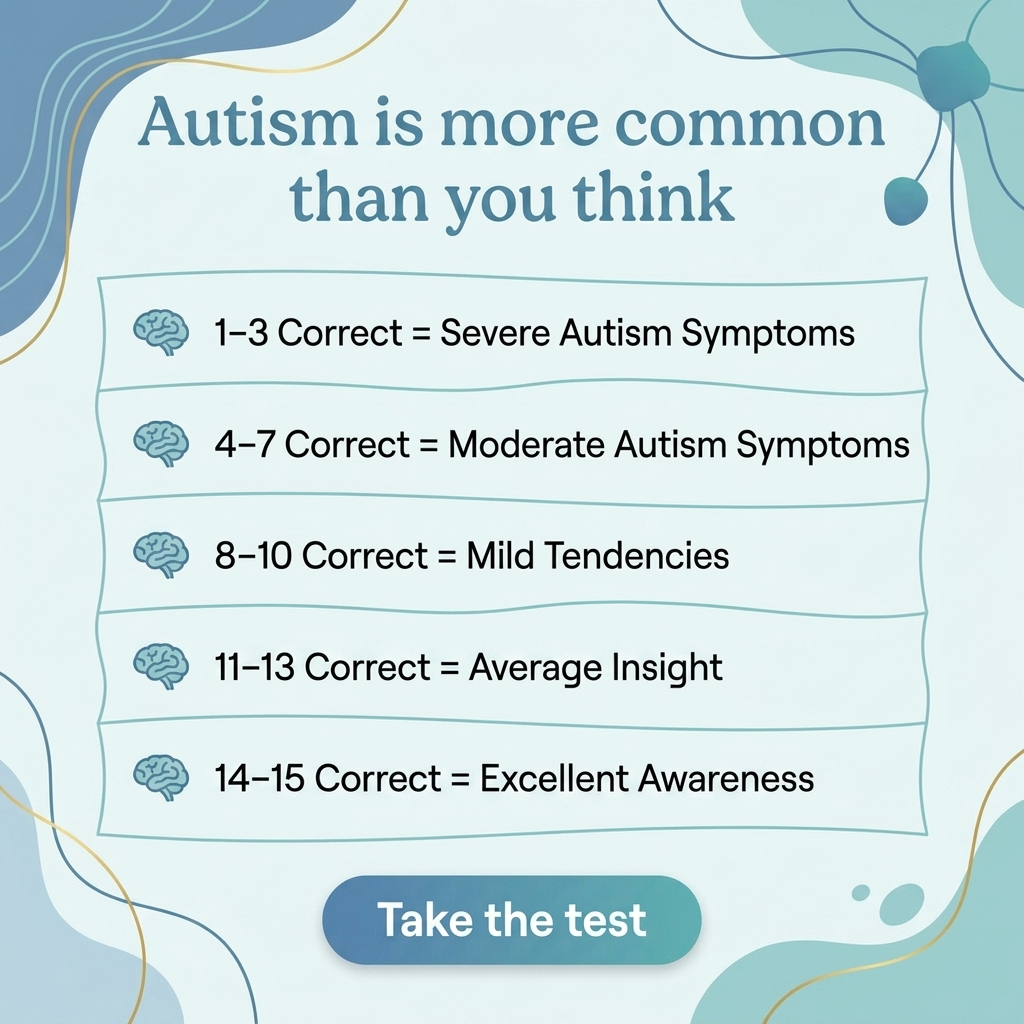 Autism is more common than you think

1–3 Correct = Severe Autism Symptoms

4–7 Correct = Moderate Autism Symptoms

8–10 Correct = Mild Tendencies

11–13 Correct = Average Insight

14–15 Correct = Excellent Awareness

Take the test